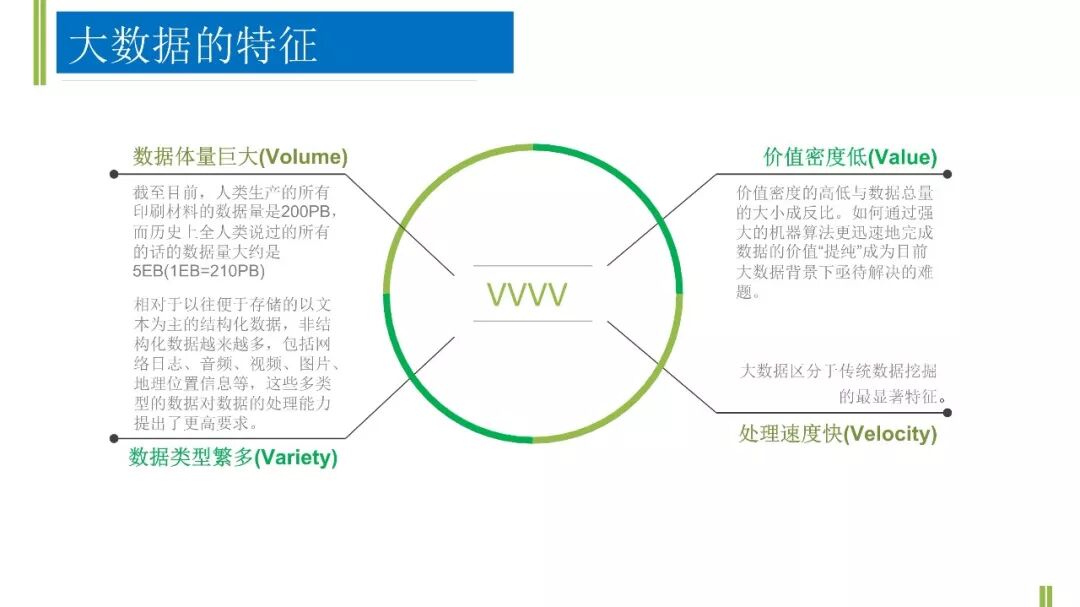 大数据的特征

数据体量巨大(Volume)

截至目前，人类生产的所有印刷材料的数据量是200PB，而历史上全人类说过的所有的话的数据量大约是5EB(1EB=210PB)

相对于以往便于存储的以文本为主的结构化数据，非结构化数据越来越多，包括网络日志、音频、视频、图片、地理位置信息等，这些多类型的数据对数据的处理能力提出了更高要求。

数据类型繁多(Variety)

VVVV

价值密度低(Value)

价值密度的高低与数据总量的大小成反比。如何通过强大的机器算法更迅速地完成数据的价值“提纯”成为目前大数据背景下亟待解决的难题。

大数据区分于传统数据挖掘的最显著特征。

处理速度快(Velocity)